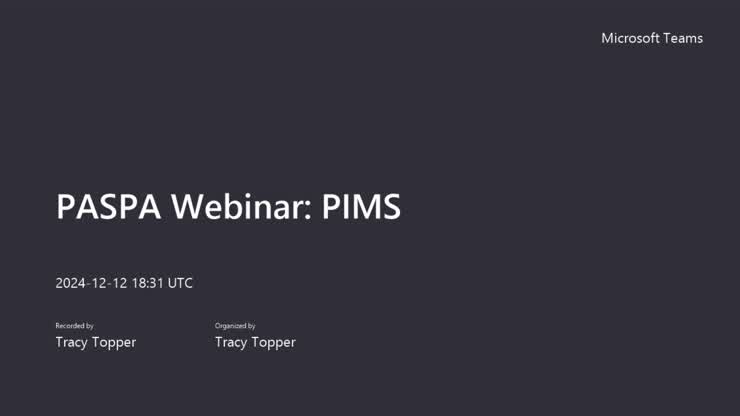 Microsoft Teams

PASPA Webinar: PIMS

2024-12-12 18:31 UTC

Recorded by
Tracy Topper

Organized by
Tracy Topper